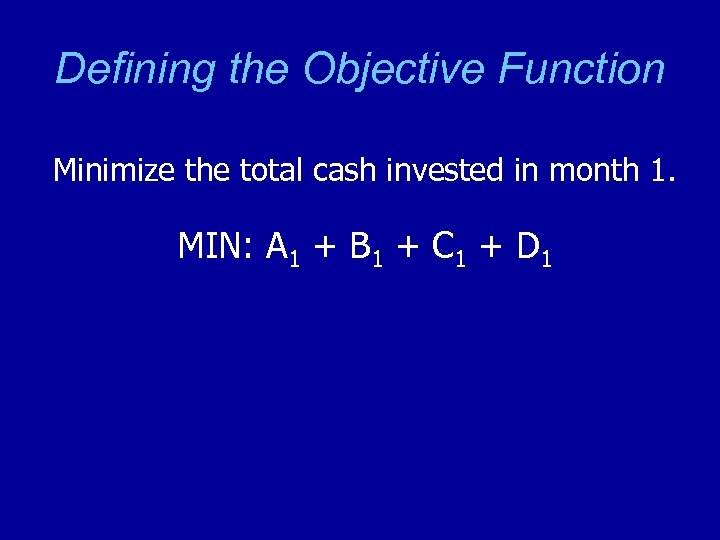 Defining the Objective Function

Minimize the total cash invested in month 1.

MIN: $A_1 + B_1 + C_1 + D_1$